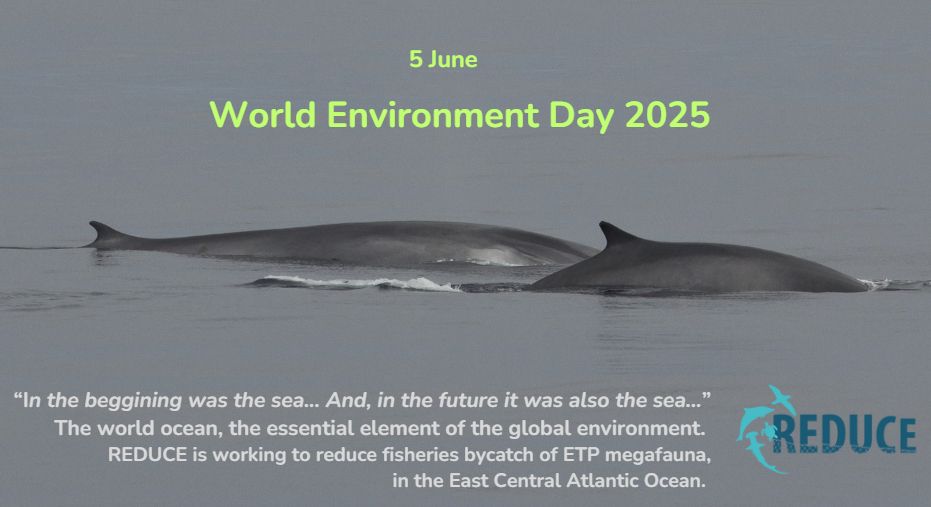 5 June

World Environment Day 2025

“In the beggining was the sea... And, in the future it was also the sea...”
The world ocean, the essential element of the global environment.
REDUCE is working to reduce fisheries bycatch of ETP megafauna, in the East Central Atlantic Ocean.

REDUCE